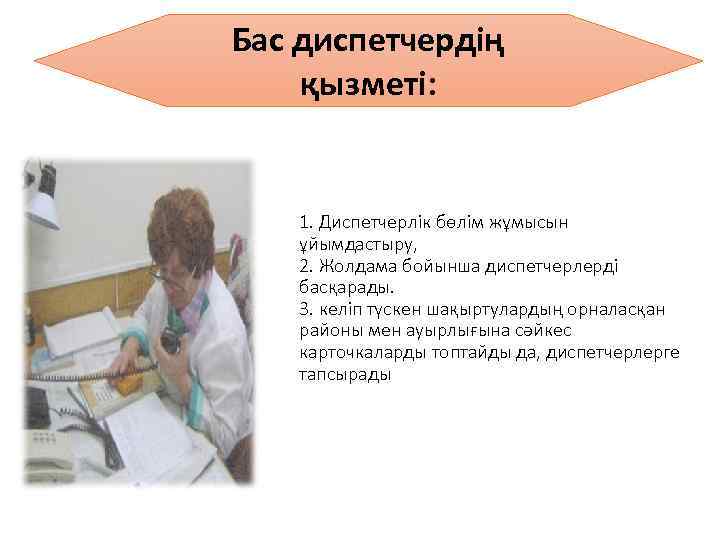 Бас диспетчердің қызметі:

1. Диспетчерлік бөлім жұмысын ұйымдастыру,
2. Жолдама бойынша диспетчерлерді басқарады.
3. келіп түскен шақыртулардың орналасқан районы мен ауырлығына сәйкес карточкаларды топтайды да, диспетчерлерге тапсырады